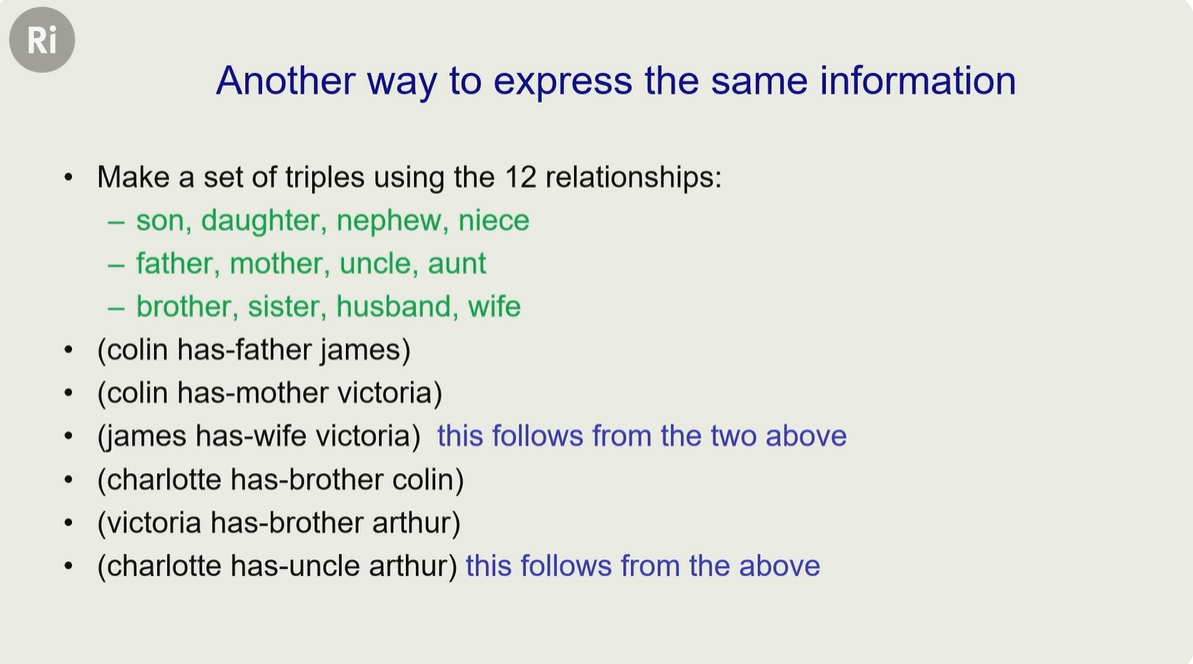 Ri

Another way to express the same information

• Make a set of triples using the 12 relationships:
– son, daughter, nephew, niece
– father, mother, uncle, aunt
– brother, sister, husband, wife
• (colin has-father james)
• (colin has-mother victoria)
• (james has-wife victoria) this follows from the two above
• (charlotte has-brother colin)
• (victoria has-brother arthur)
• (charlotte has-uncle arthur) this follows from the above